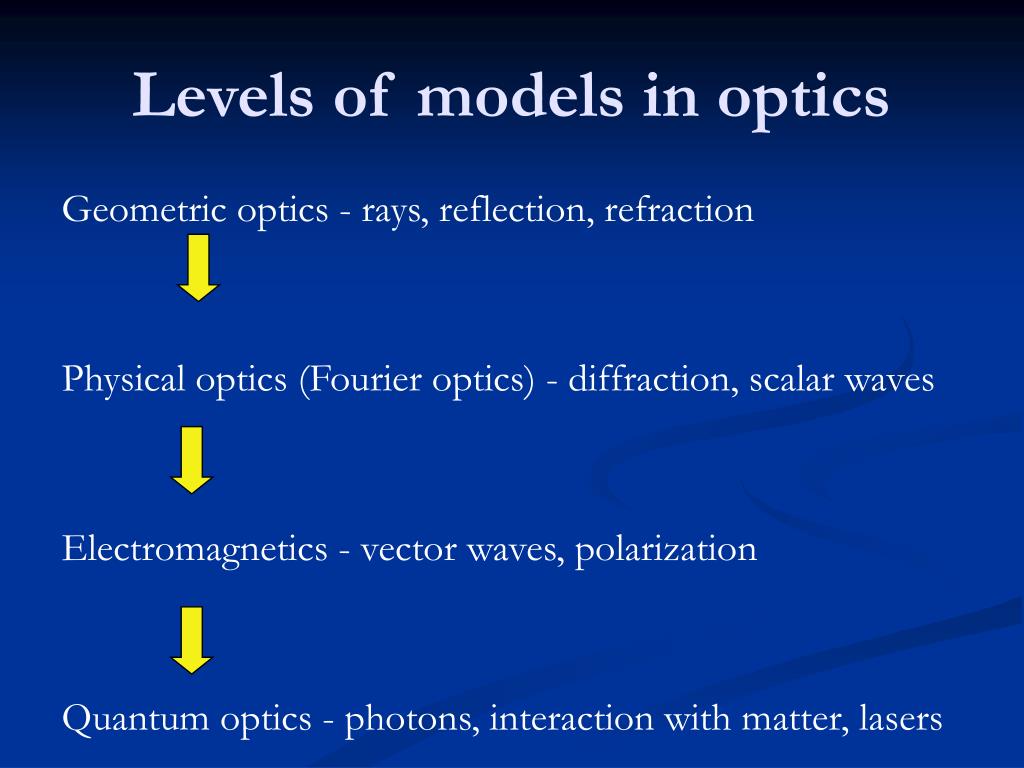 Levels of models in optics

Geometric optics - rays, reflection, refraction

Physical optics (Fourier optics) - diffraction, scalar waves

Electromagnetics - vector waves, polarization

Quantum optics - photons, interaction with matter, lasers